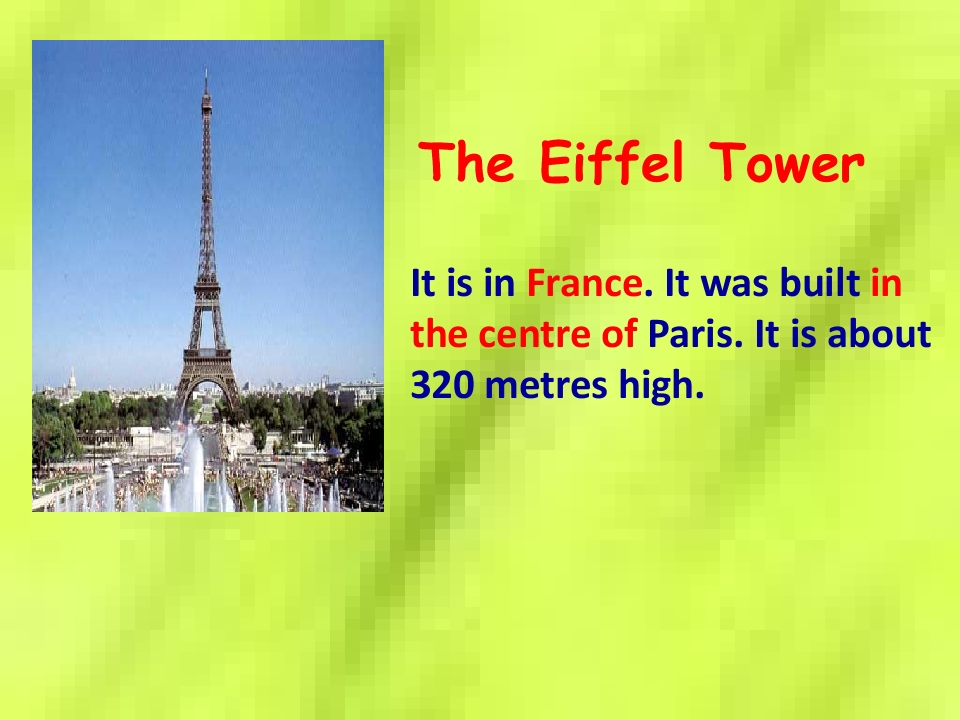 The Eiffel Tower

It is in France. It was built in the centre of Paris. It is about 320 metres high.